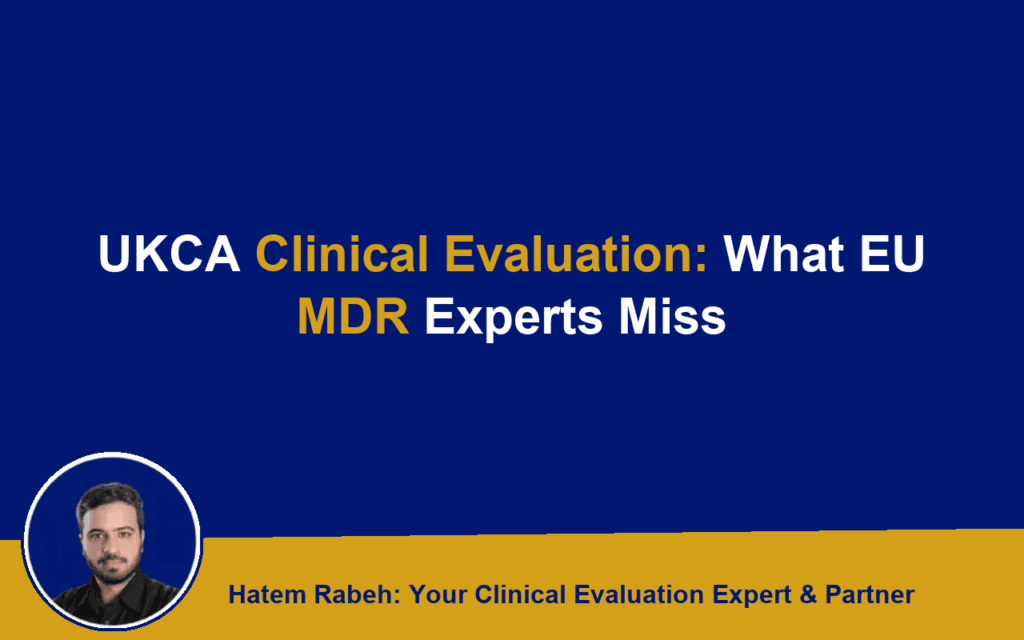 UKCA Clinical Evaluation: What EU MDR Experts Miss

Hatem Rabeh: Your Clinical Evaluation Expert & Partner